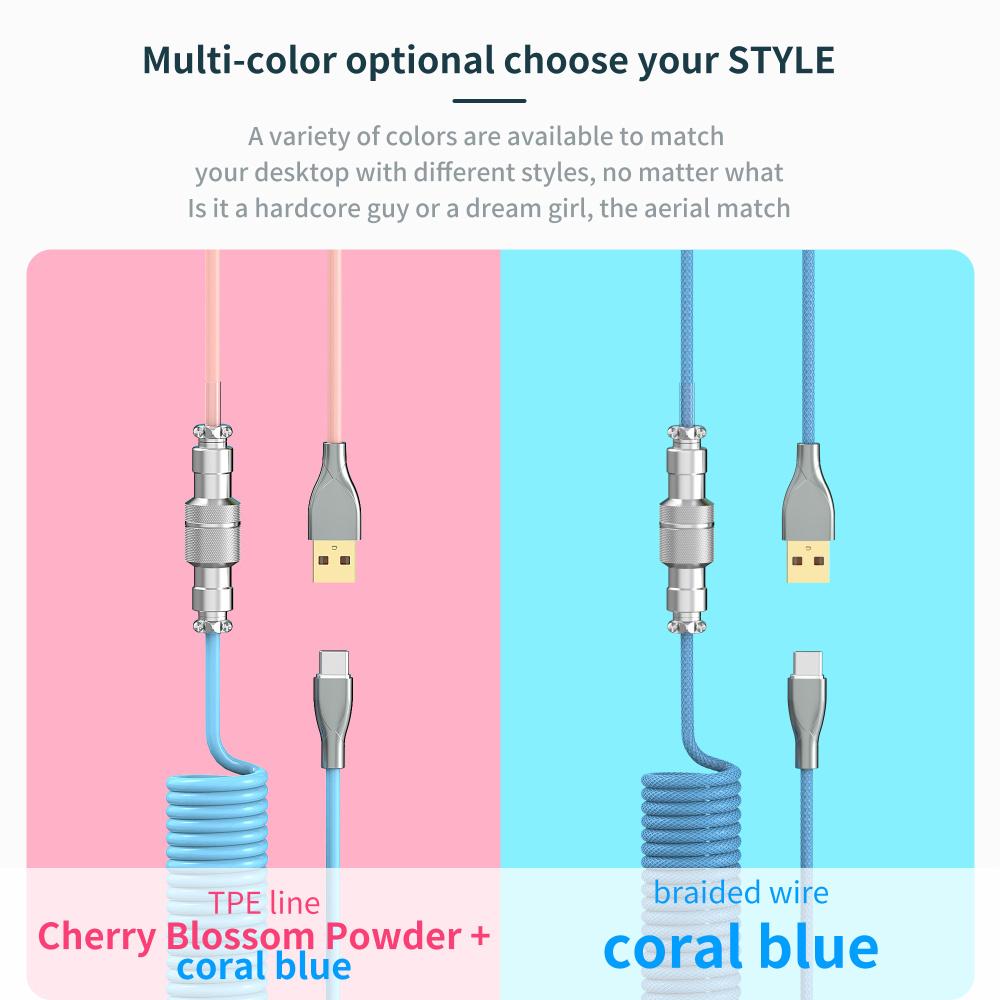 Multi-color optional choose your STYLE

A variety of colors are available to match your desktop with different styles, no matter what Is it a hardcore guy or a dream girl, the aerial match

TPE line
Cherry Blossom Powder +
coral blue

braided wire
coral blue